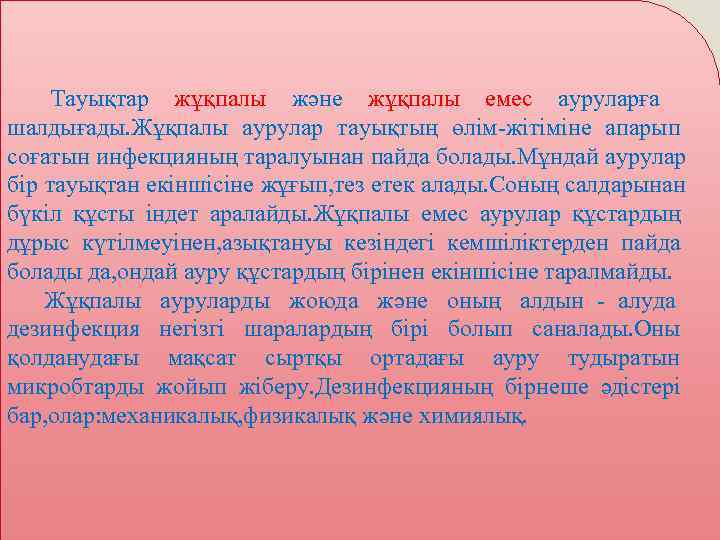 Тауықтар жұқпалы және жұқпалы емес ауруларға шалдығады.Жұқпалы аурулар тауықтың өлім-жітіміне апарып соғатын инфекцияның таралуынан пайда болады.Мұндай аурулар бір тауықтан екіншісіне жұғып,тез етек алады.Соның салдарынан бүкіл құсты індет аралайды.Жұқпалы емес аурулар құстардың дұрыс күтілмеуінен,азықтануы кезіндегі кемшіліктерден пайда болады да,ондай ауру құстардың бірінен екіншісіне таралмайды.

Жұқпалы ауруларды жоюда және оның алдын - алуда дезинфекция негізгі шаралардың бірі болып саналады.Оны қолданудағы мақсат сыртқы ортадағы ауру тудыратын микробтарды жойып жіберу.Дезинфекцияның бірнеше әдістері бар,олар:механикалық,физикалық және химиялық.